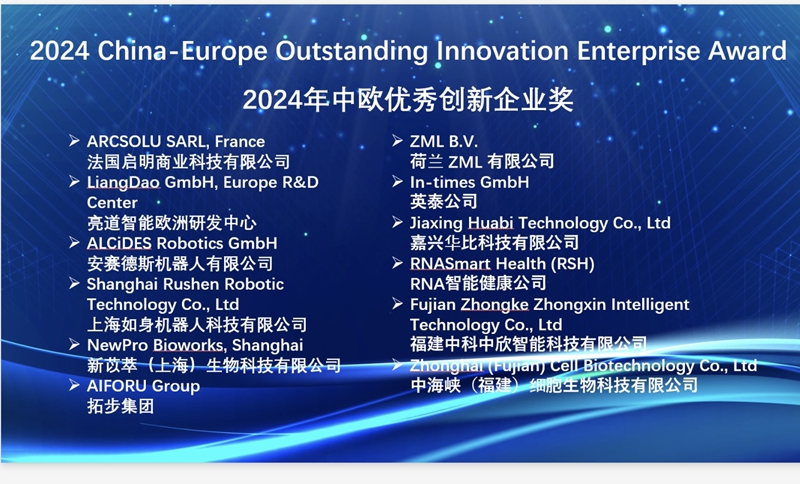 2024 China-Europe Outstanding Innovation Enterprise Award

2024年中欧优秀创新企业奖

➢ ARCSOLU SARL, France
法国启明商业科技有限公司
➢ LiangDao GmbH, Europe R&D Center
亮道智能欧洲研发中心
➢ ALCiDES Robotics GmbH
安赛德斯机器人有限公司
➢ Shanghai Rushen Robotic Technology Co., Ltd
上海如身机器人科技有限公司
➢ NewPro Bioworks, Shanghai
新苡萃（上海）生物科技有限公司
➢ AIFORU Group
拓步集团

➢ ZML B.V.
荷兰 ZML 有限公司
➢ In-times GmbH
英泰公司
➢ Jiaxing Huabi Technology Co., Ltd
嘉兴华比科技有限公司
➢ RNASmart Health (RSH)
RNA智能健康公司
➢ Fujian Zhongke Zhongxin Intelligent Technology Co., Ltd
福建中科中欣智能科技有限公司
➢ Zhonghai (Fujian) Cell Biotechnology Co., Ltd
中海峡（福建）细胞生物科技有限公司